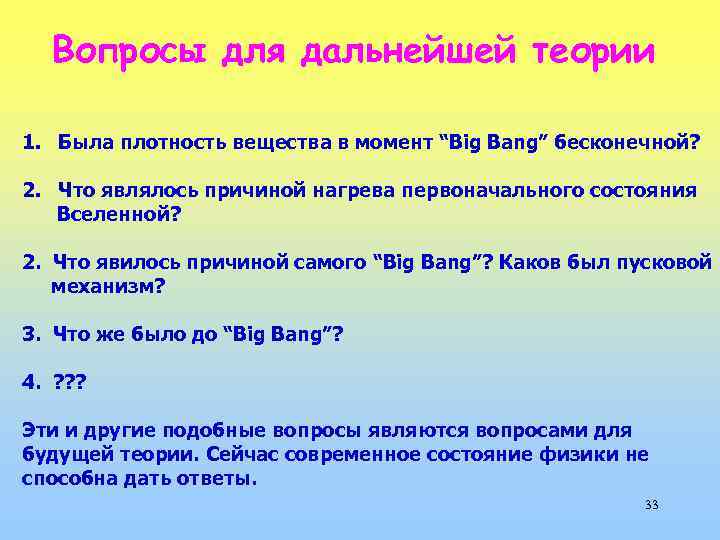 Вопросы для дальнейшей теории

1. Была плотность вещества в момент “Big Bang” бесконечной?

2. Что являлось причиной нагрева первоначального состояния Вселенной?

2. Что явилось причиной самого “Big Bang”? Каков был пусковой механизм?

3. Что же было до “Big Bang”?

4. ???

Эти и другие подобные вопросы являются вопросами для будущей теории. Сейчас современное состояние физики не способна дать ответы.

33